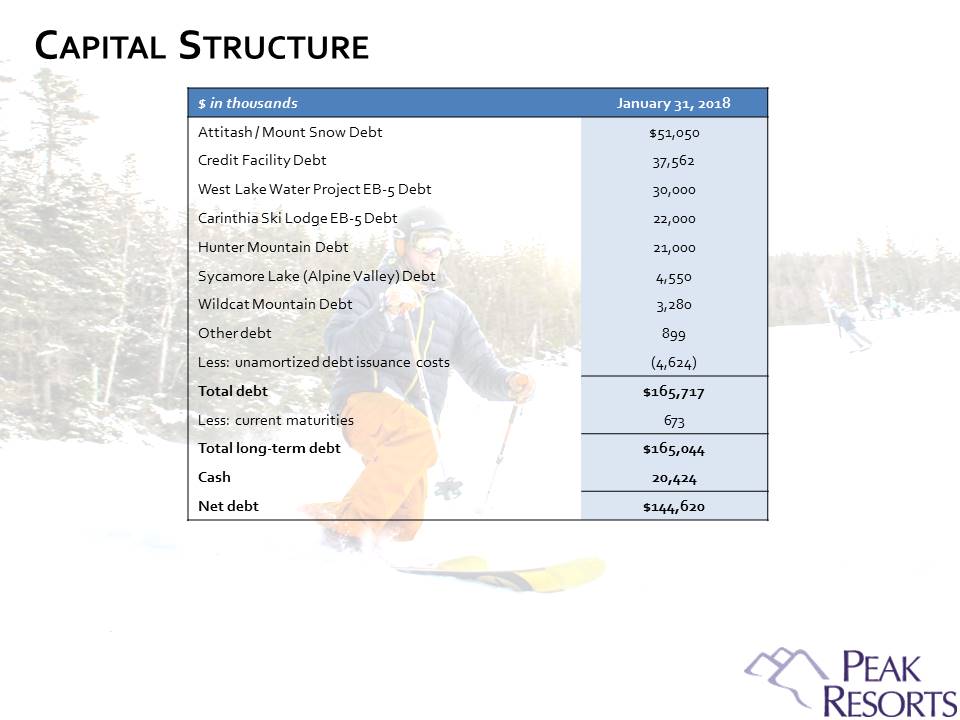 CAPITAL STRUCTURE

| $ in thousands | January 31, 2018 |
|---|---|
| Attitash / Mount Snow Debt | $51,050 |
| Credit Facility Debt | 37,562 |
| West Lake Water Project EB-5 Debt | 30,000 |
| Carinthia Ski Lodge EB-5 Debt | 22,000 |
| Hunter Mountain Debt | 21,000 |
| Sycamore Lake (Alpine Valley) Debt | 4,550 |
| Wildcat Mountain Debt | 3,280 |
| Other debt | 899 |
| Less: unamortized debt issuance costs | (4,624) |
| Total debt | $165,717 |
| Less: current maturities | 673 |
| Total long-term debt | $165,044 |
| Cash | 20,424 |
| Net debt | $144,620 |

PEAK RESORTS